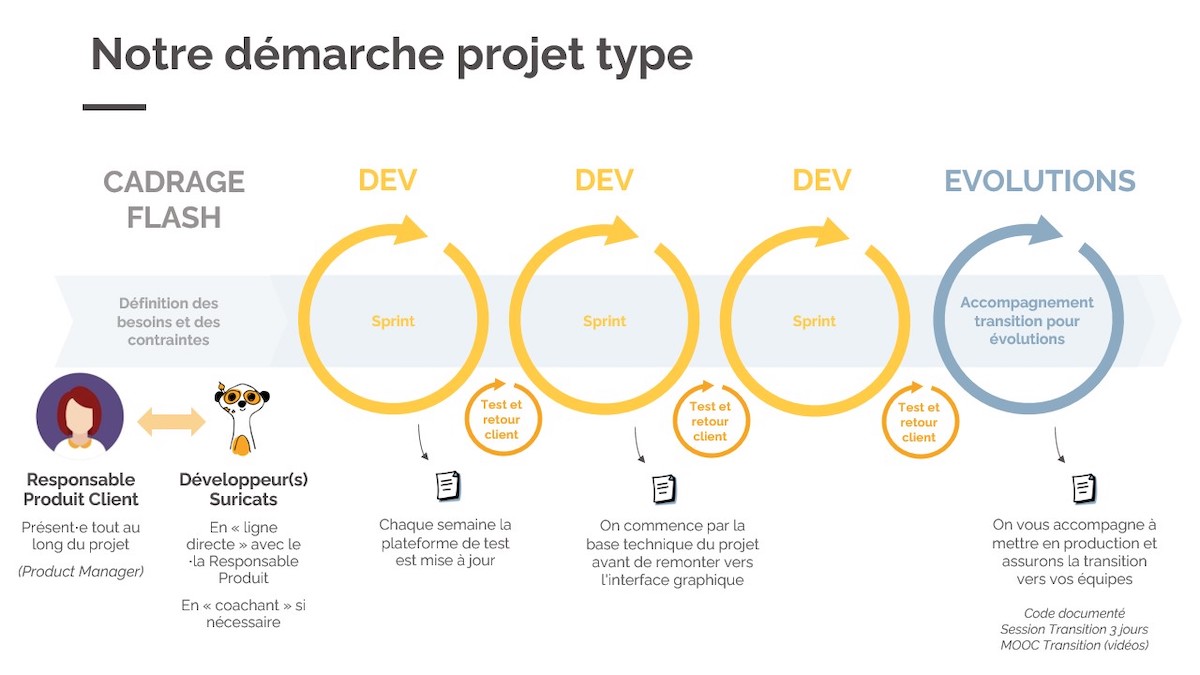 Notre démarche projet type

CADRAGE FLASH

Définition des besoins et des contraintes

DEV

Sprint

Test et retour client

DEV

Sprint

Test et retour client

DEV

Sprint

Test et retour client

EVOLUTIONS

Accompagnement transition pour évolutions

Responsable Produit Client

Présent·e tout au long du projet

(Product Manager)

Développeur(s) Suricats

En « ligne directe » avec le ·la Responsable Produit

En « coachant » si nécessaire

Chaque semaine la plateforme de test est mise à jour

On commence par la base technique du projet avant de remonter vers l'interface graphique

On vous accompagne à mettre en production et assurons la transition vers vos équipes

Code documenté
Session Transition 3 jours
MOOC Transition (vidéos)